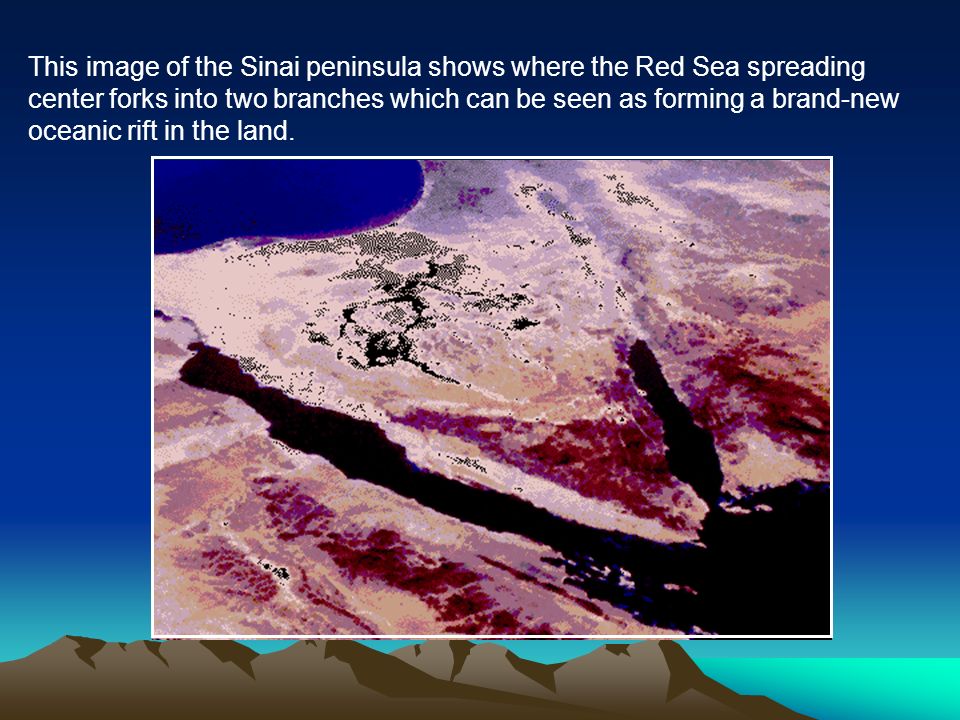 This image of the Sinai peninsula shows where the Red Sea spreading center forks into two branches which can be seen as forming a brand-new oceanic rift in the land.